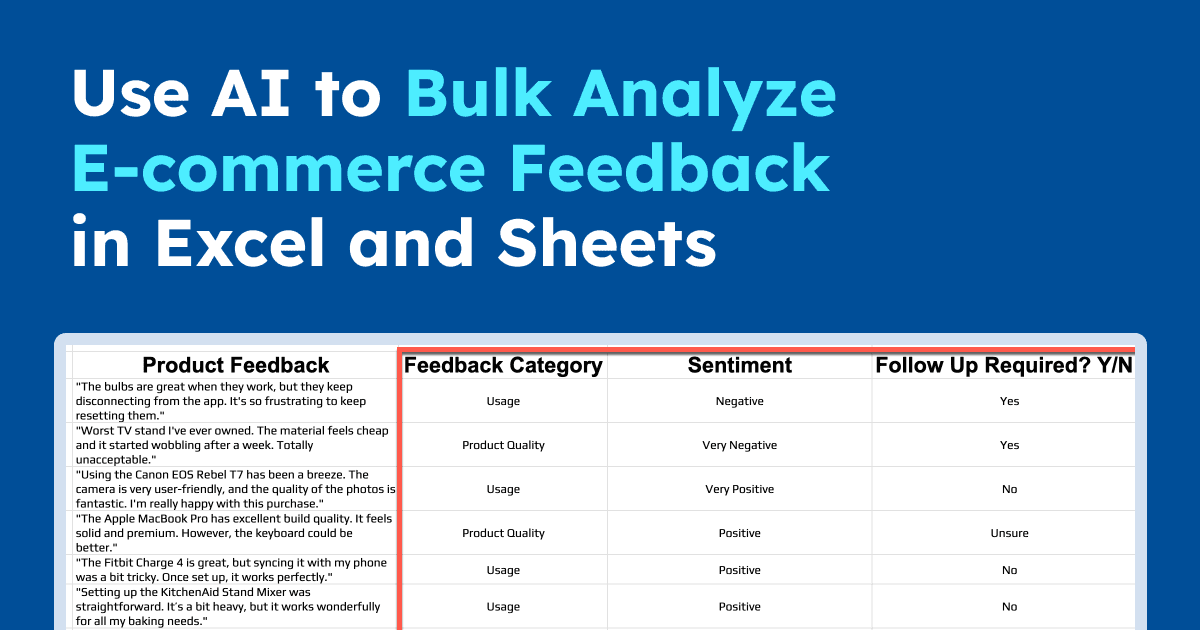 Use AI to Bulk Analyze E-commerce Feedback in Excel and Sheets

| Product Feedback | Feedback Category | Sentiment | Follow Up Required? Y/N |
|---|---|---|---|
| "The bulbs are great when they work, but they keep disconnecting from the app. It's so frustrating to keep resetting them." | Usage | Negative | Yes |
| "Worst TV stand I've ever owned. The material feels cheap and it started wobbling after a week. Totally unacceptable." | Product Quality | Very Negative | Yes |
| "Using the Canon EOS Rebel T7 has been a breeze. The camera is very user-friendly, and the quality of the photos is fantastic. I'm really happy with this purchase." | Usage | Very Positive | No |
| "The Apple MacBook Pro has excellent build quality. It feels solid and premium. However, the keyboard could be better." | Product Quality | Positive | Unsure |
| "The Fitbit Charge 4 is great, but syncing it with my phone was a bit tricky. Once set up, it works perfectly." | Usage | Positive | No |
| "Setting up the KitchenAid Stand Mixer was straightforward. It's a bit heavy, but it works wonderfully for all my baking needs." | Usage | Positive | No |